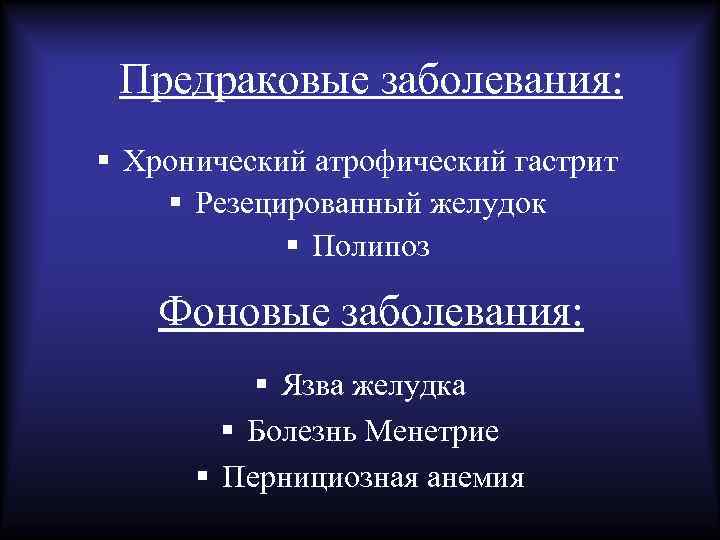 Предраковые заболевания:

▪ Хронический атрофический гастрит
▪ Резецированный желудок
▪ Полипоз

Фоновые заболевания:

▪ Язва желудка
▪ Болезнь Менетрие
▪ Пернициозная анемия